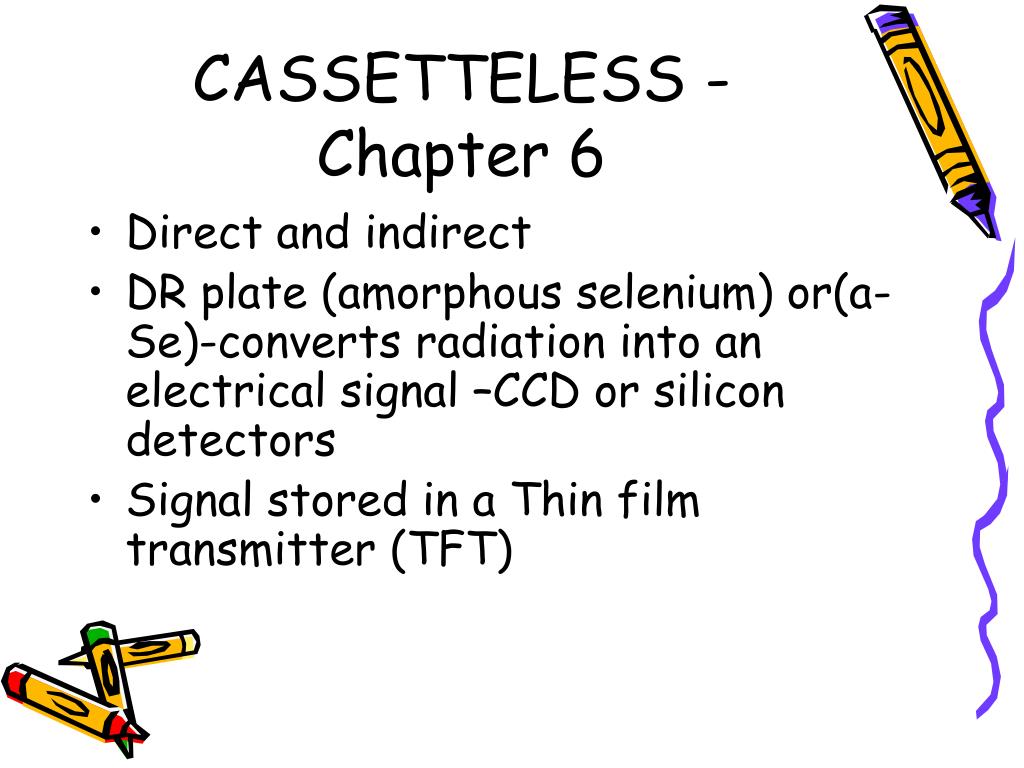 CASSETTELESS - Chapter 6

• Direct and indirect
• DR plate (amorphous selenium) or(a-Se)-converts radiation into an electrical signal –CCD or silicon detectors
• Signal stored in a Thin film transmitter (TFT)